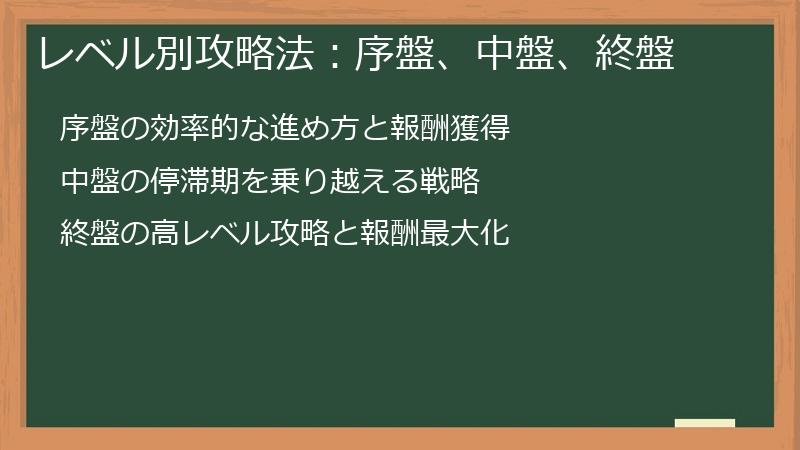 レベル別攻略法：序盤、中盤、終盤

序盤の効率的な進め方と報酬獲得

中盤の停滞期を乗り越える戦略

終盤の高レベル攻略と報酬最大化